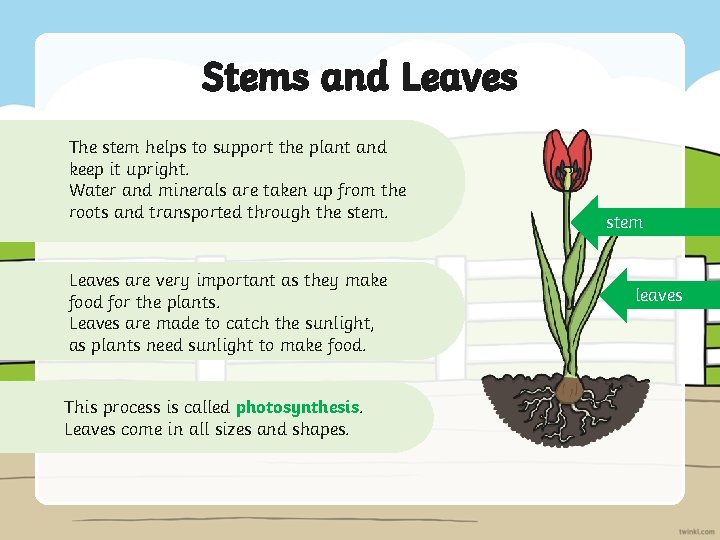 Stems and Leaves

The stem helps to support the plant and keep it upright.
Water and minerals are taken up from the roots and transported through the stem.

Leaves are very important as they make food for the plants.
Leaves are made to catch the sunlight, as plants need sunlight to make food.

This process is called photosynthesis.
Leaves come in all sizes and shapes.

stem

leaves

twinkl.com